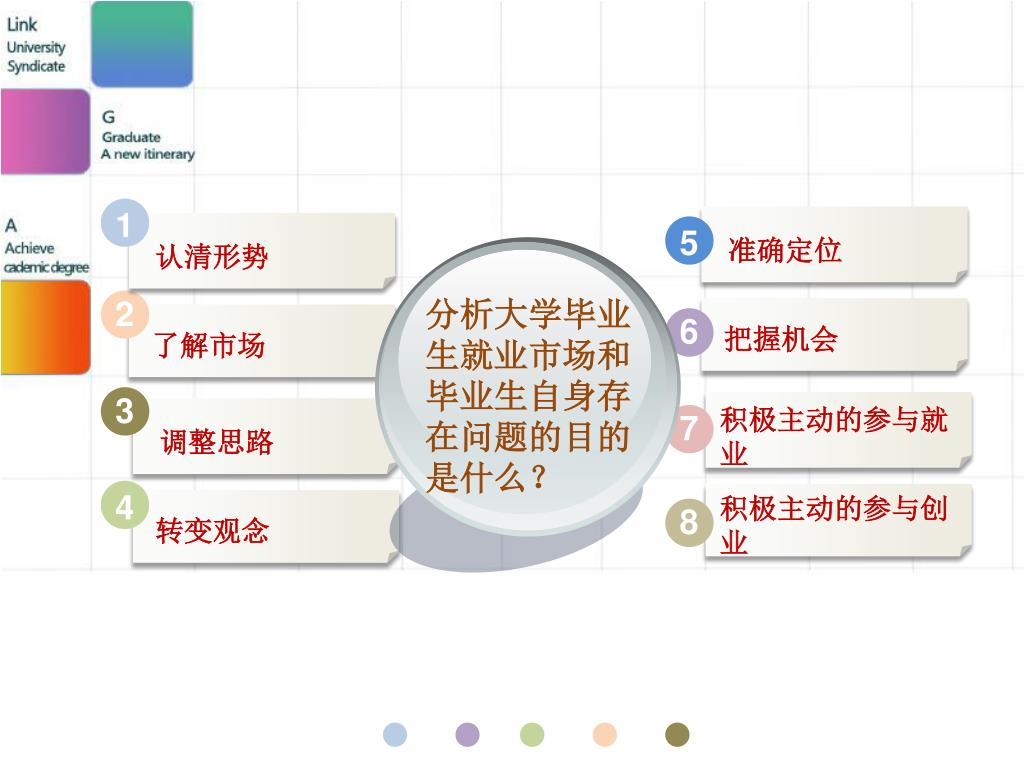 Link
University
Syndicate

G
Graduate
A new itinerary

A
Achieve
cademic degree

1 认清形势

2 了解市场

3 调整思路

4 转变观念

分析大学毕业生就业市场和毕业生自身存在问题的目的是什么？

5 准确定位

6 把握机会

7 积极主动的参与就业

8 积极主动的参与创业